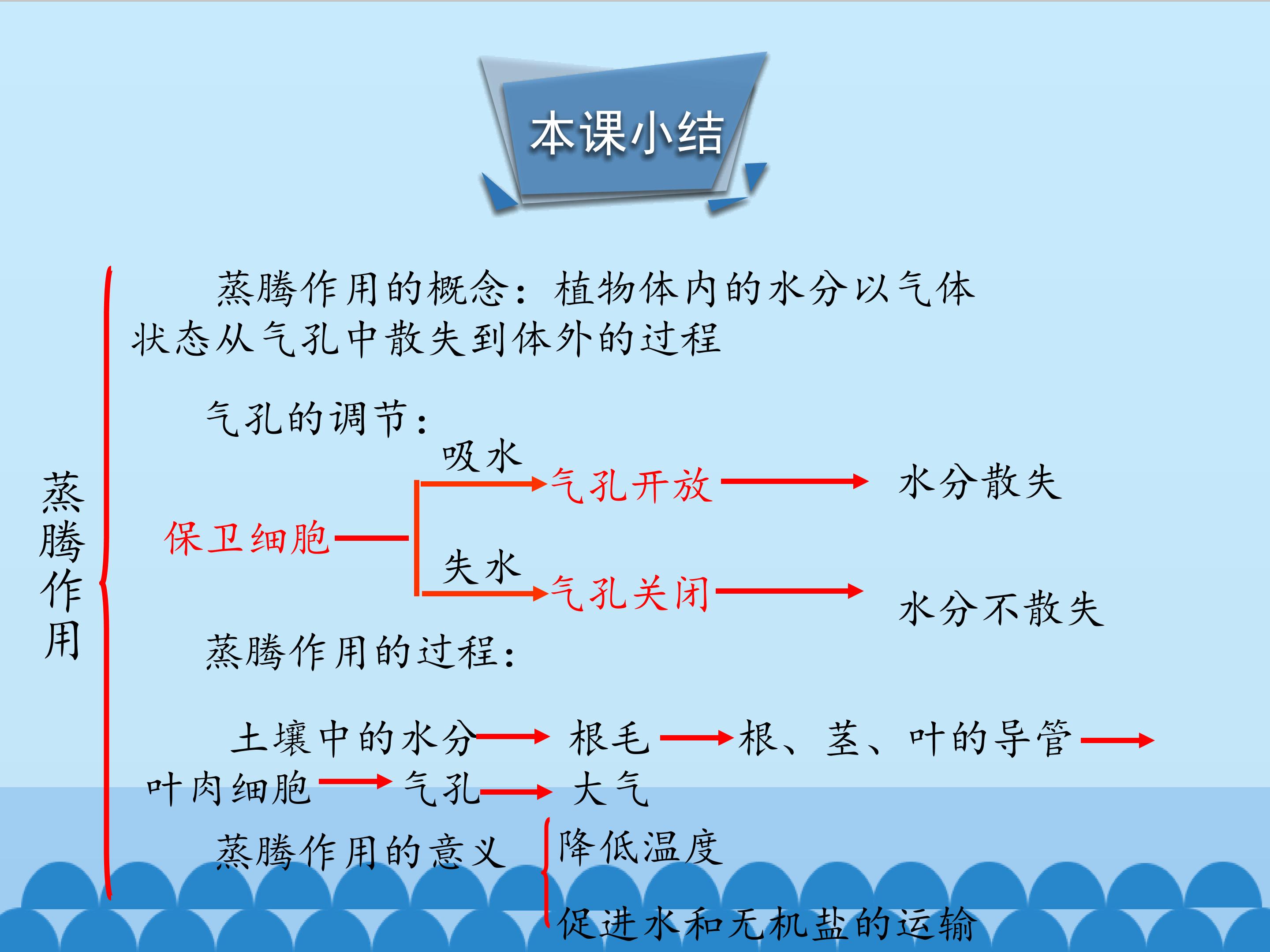 本课小结

蒸腾作用

蒸腾作用的概念：植物体内的水分以气体状态从气孔中散失到体外的过程

气孔的调节：

保卫细胞

吸水

气孔开放

水分散失

失水

气孔关闭

水分不散失

蒸腾作用的过程：

土壤中的水分 → 根毛 → 根、茎、叶的导管 → 叶肉细胞 → 气孔 → 大气

蒸腾作用的意义

降低温度

促进水和无机盐的运输